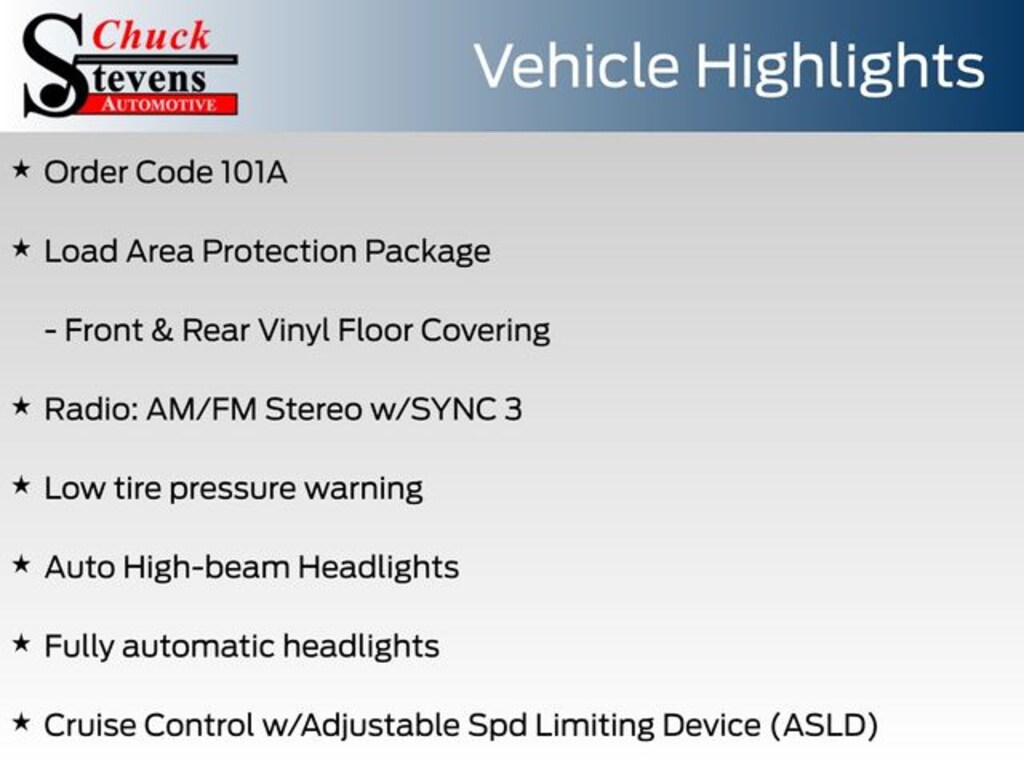 Chuck Stevens AUTOMOTIVE

Vehicle Highlights

★ Order Code 101A

★ Load Area Protection Package

- Front & Rear Vinyl Floor Covering

★ Radio: AM/FM Stereo w/SYNC 3

★ Low tire pressure warning

★ Auto High-beam Headlights

★ Fully automatic headlights

★ Cruise Control w/Adjustable Spd Limiting Device (ASLD)